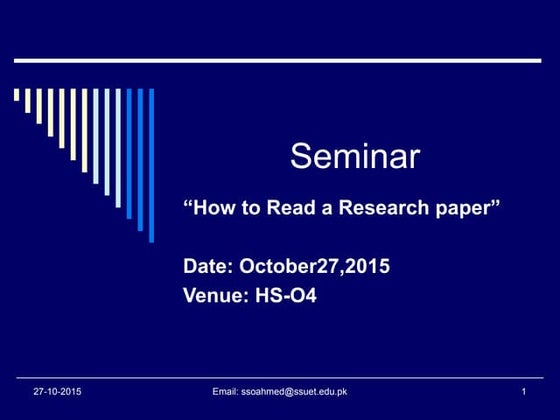 Seminar

“How to Read a Research paper”

Date: October27,2015

Venue: HS-O4

27-10-2015

Email: ssoahmed@ssuet.edu.pk

1